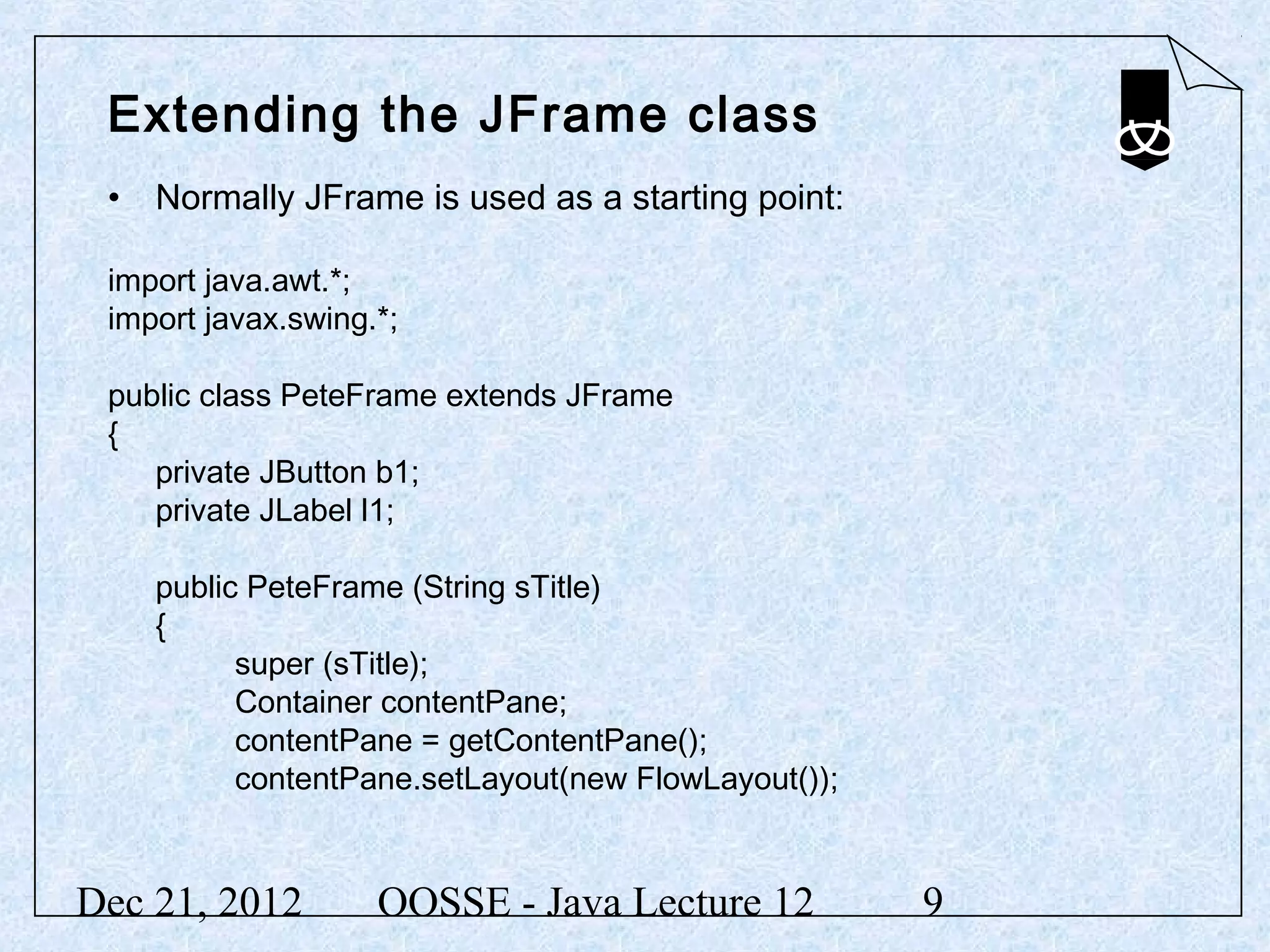 Extending the JFrame class

• Normally JFrame is used as a starting point:

import java.awt.*;
import javax.swing.*;

public class PeteFrame extends JFrame
{
    private JButton b1;
    private JLabel l1;

    public PeteFrame (String sTitle)
    {
        super (sTitle);
        Container contentPane;
        contentPane = getContentPane();
        contentPane.setLayout(new FlowLayout());

Dec 21, 2012    OOSSE - Java Lecture 12    9